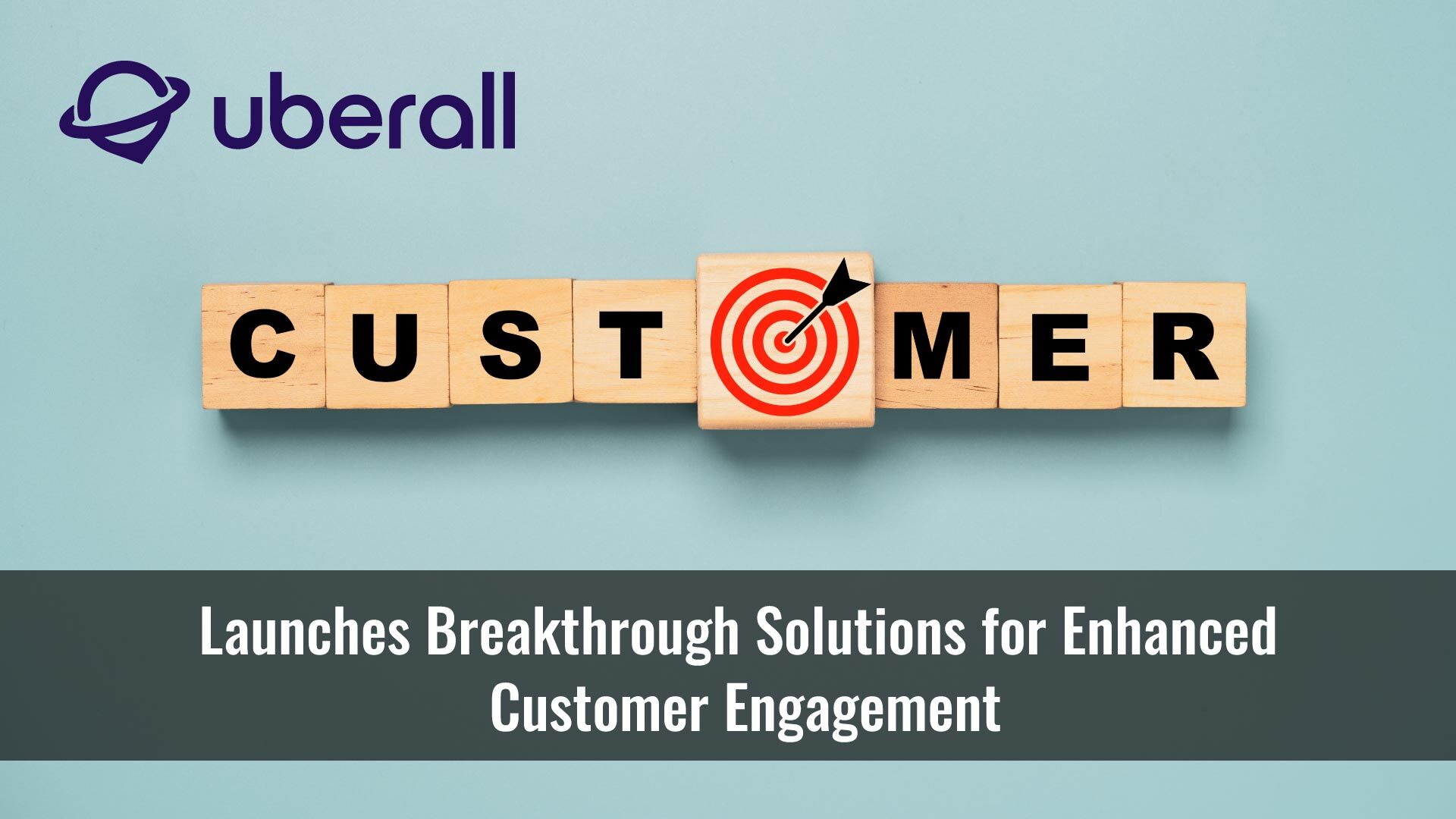 uberall

CUST MER

Launches Breakthrough Solutions for Enhanced Customer Engagement